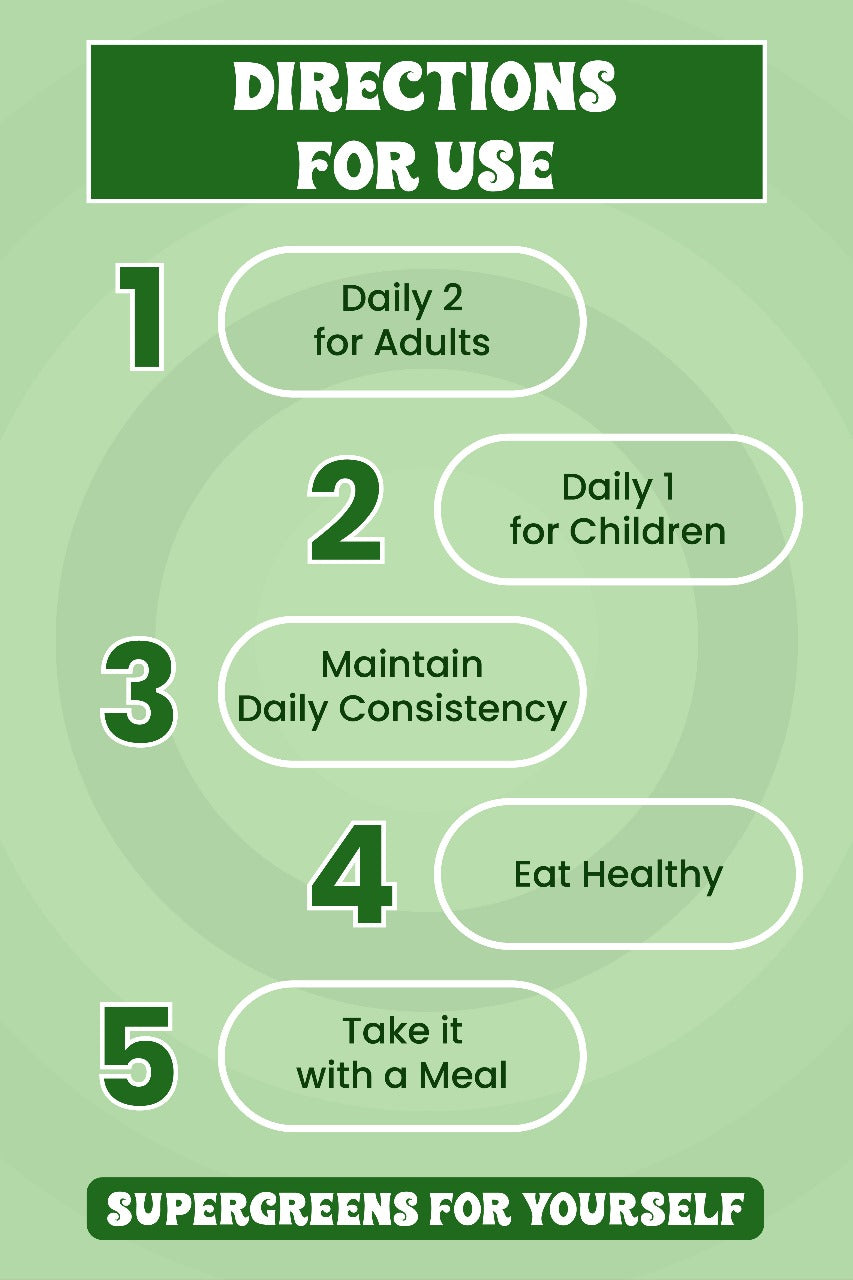 DIRECTIONS FOR USE

1
Daily 2 for Adults

2
Daily 1 for Children

3
Maintain Daily Consistency

4
Eat Healthy

5
Take it with a Meal

SUPERGREENS FOR YOURSELF